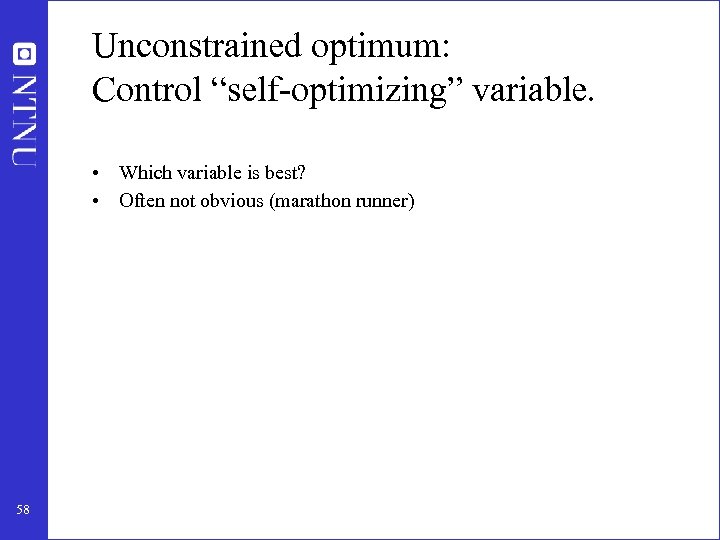 NTNU

Unconstrained optimum:
Control “self-optimizing” variable.

• Which variable is best?
• Often not obvious (marathon runner)

58